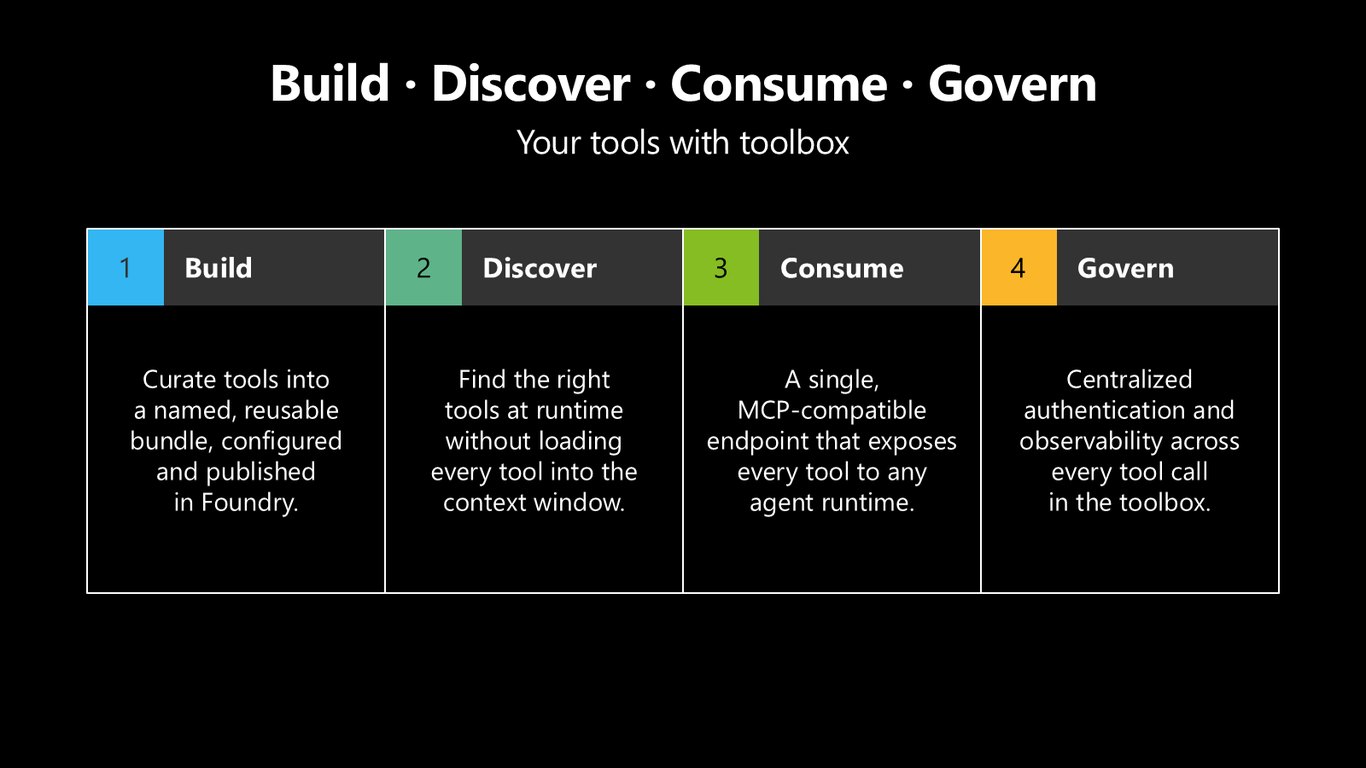 Build · Discover · Consume · Govern

Your tools with toolbox

1 Build

Curate tools into a named, reusable bundle, configured and published in Foundry.

2 Discover

Find the right tools at runtime without loading every tool into the context window.

3 Consume

A single, MCP-compatible endpoint that exposes every tool to any agent runtime.

4 Govern

Centralized authentication and observability across every tool call in the toolbox.